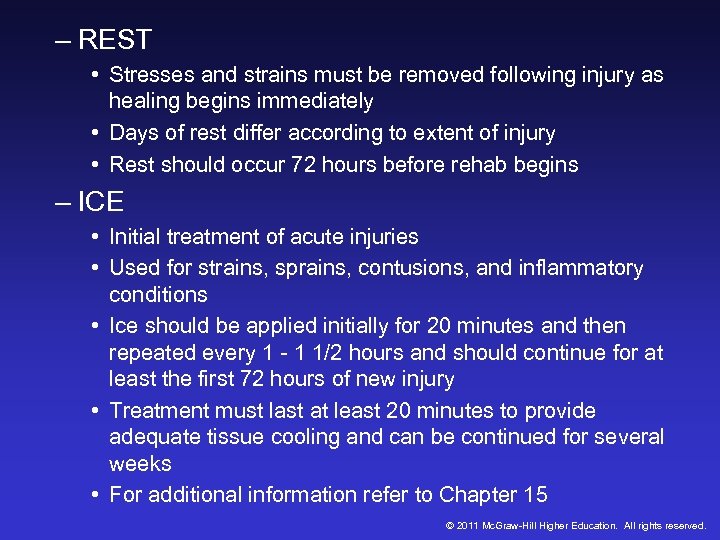 – REST

• Stresses and strains must be removed following injury as healing begins immediately

• Days of rest differ according to extent of injury

• Rest should occur 72 hours before rehab begins

– ICE

• Initial treatment of acute injuries

• Used for strains, sprains, contusions, and inflammatory conditions

• Ice should be applied initially for 20 minutes and then repeated every 1 - 1 1/2 hours and should continue for at least the first 72 hours of new injury

• Treatment must last at least 20 minutes to provide adequate tissue cooling and can be continued for several weeks

• For additional information refer to Chapter 15

© 2011 McGraw-Hill Higher Education. All rights reserved.